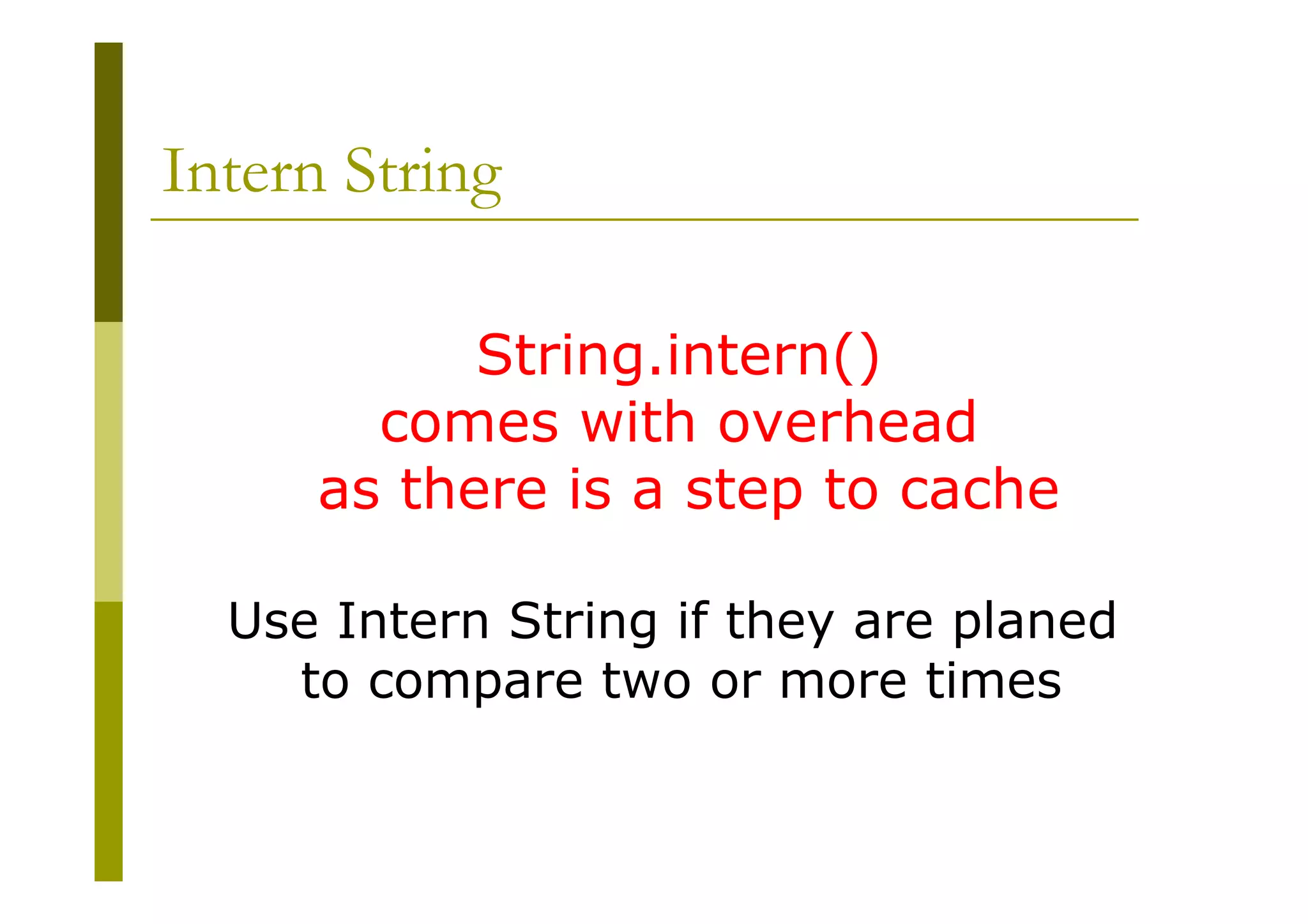 Intern String

String.intern()
comes with overhead
as there is a step to cache

Use Intern String if they are planed to compare two or more times